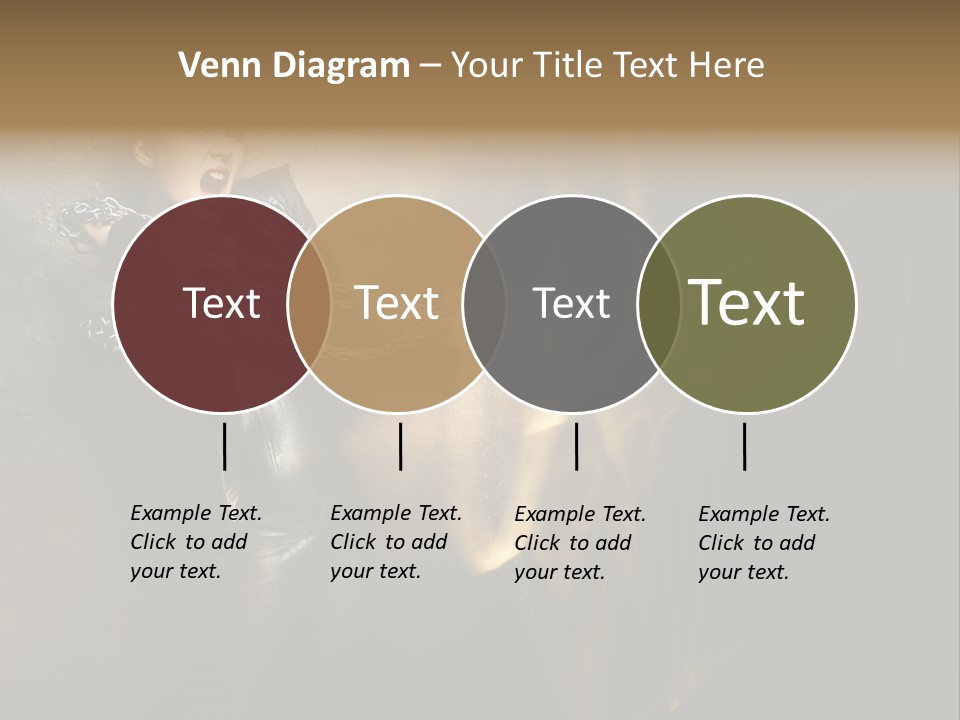 Venn Diagram – Your Title Text Here

Text

Text

Text

Text

Example Text. Click to add your text.

Example Text. Click to add your text.

Example Text. Click to add your text.

Example Text. Click to add your text.